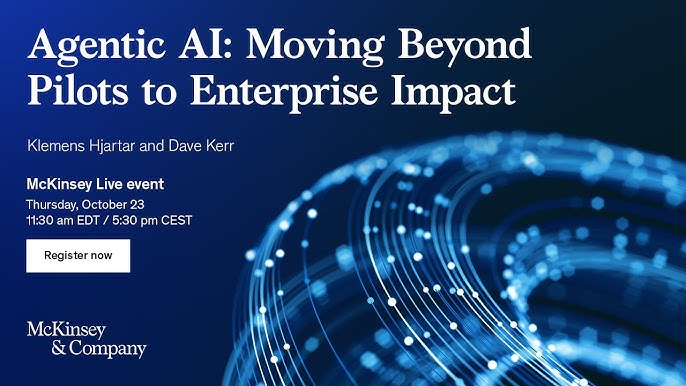 Agentic AI: Moving Beyond Pilots to Enterprise Impact

Klemens Hjartar and Dave Kerr

McKinsey Live event
Thursday, October 23
11:30 am EDT / 5:30 pm CEST

Register now

McKinsey & Company